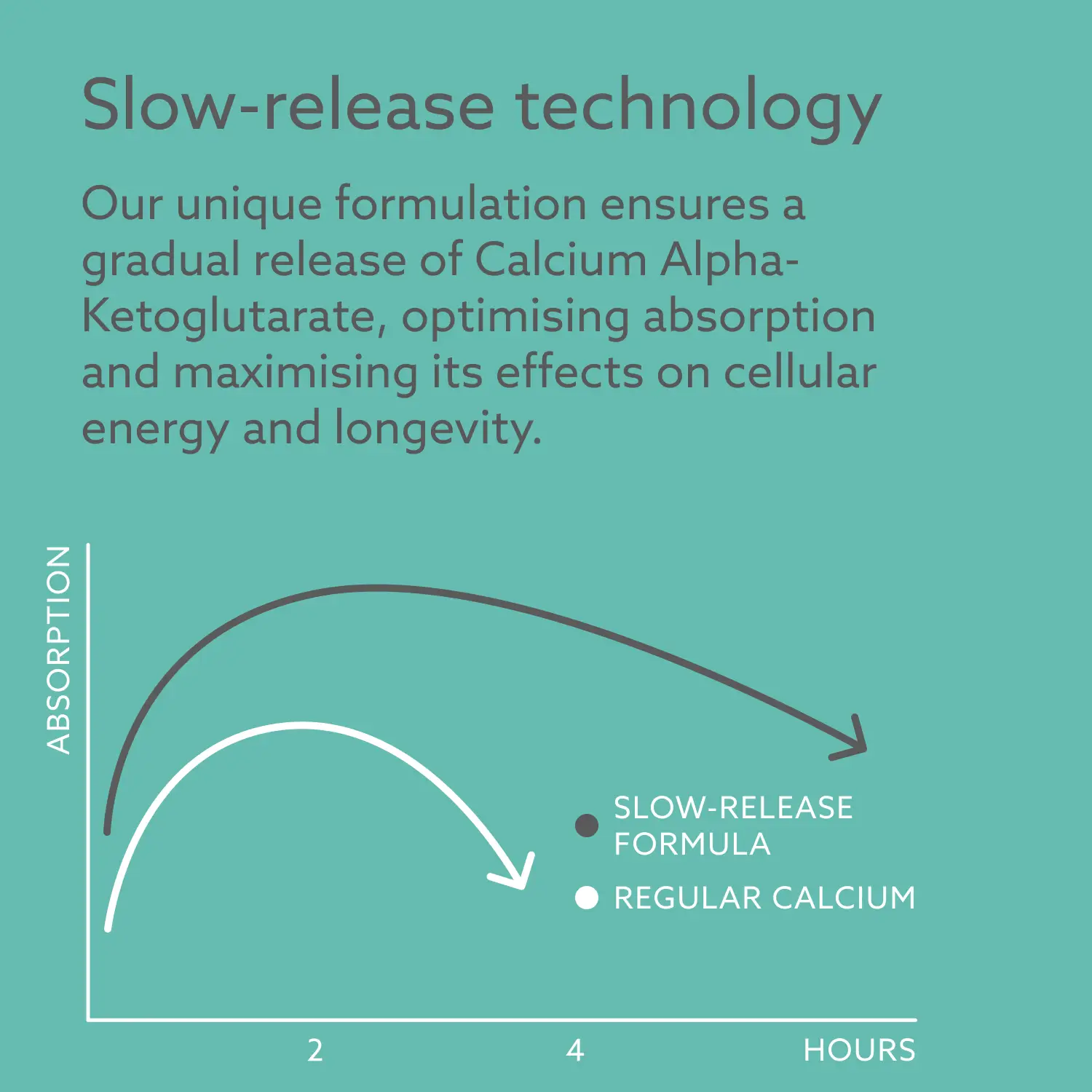 Slow-release technology

Our unique formulation ensures a gradual release of Calcium Alpha-Ketoglutarate, optimising absorption and maximising its effects on cellular energy and longevity.

ABSORPTION

SLOW-RELEASE FORMULA

REGULAR CALCIUM

2

4

HOURS